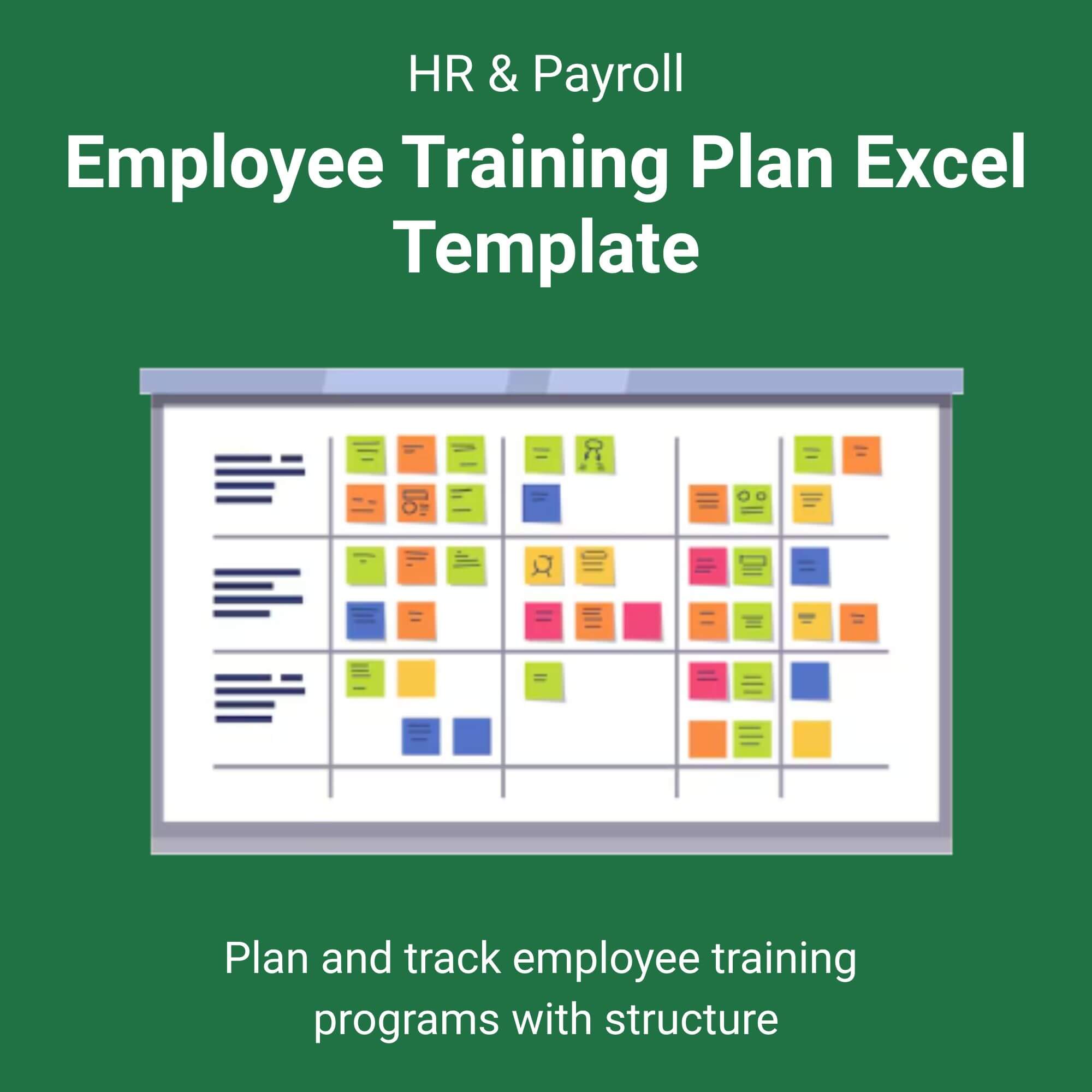 HR & Payroll

Employee Training Plan Excel Template

Plan and track employee training programs with structure